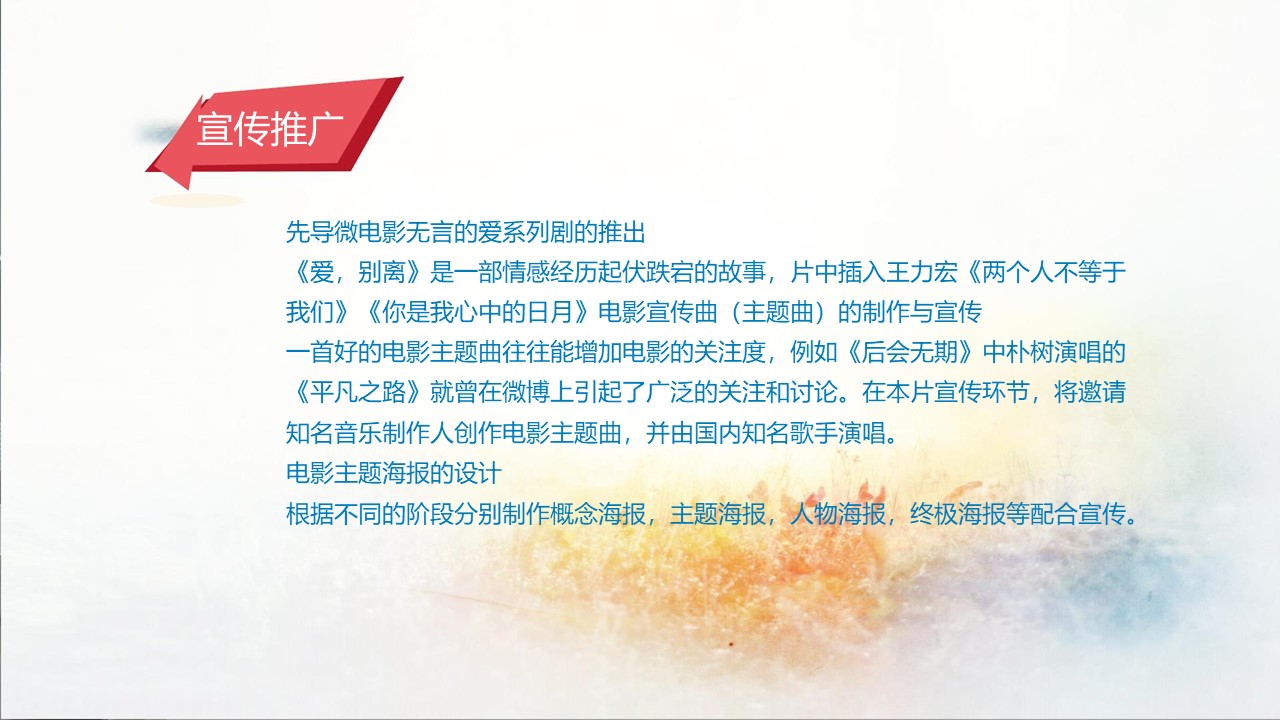 宣传推广

先导微电影无言的爱系列剧的推出
《爱，别离》是一部情感经历起伏跌宕的故事，片中插入王力宏《两个人不等于我们》《你是我心中的日月》电影宣传曲（主题曲）的制作与宣传
一首好的电影主题曲往往能增加电影的关注度，例如《后会无期》中朴树演唱的《平凡之路》就曾在微博上引起了广泛的关注和讨论。在本片宣传环节，将邀请知名音乐制作人创作电影主题曲，并由国内知名歌手演唱。
电影主题海报的设计
根据不同的阶段分别制作概念海报，主题海报，人物海报，终极海报等配合宣传。